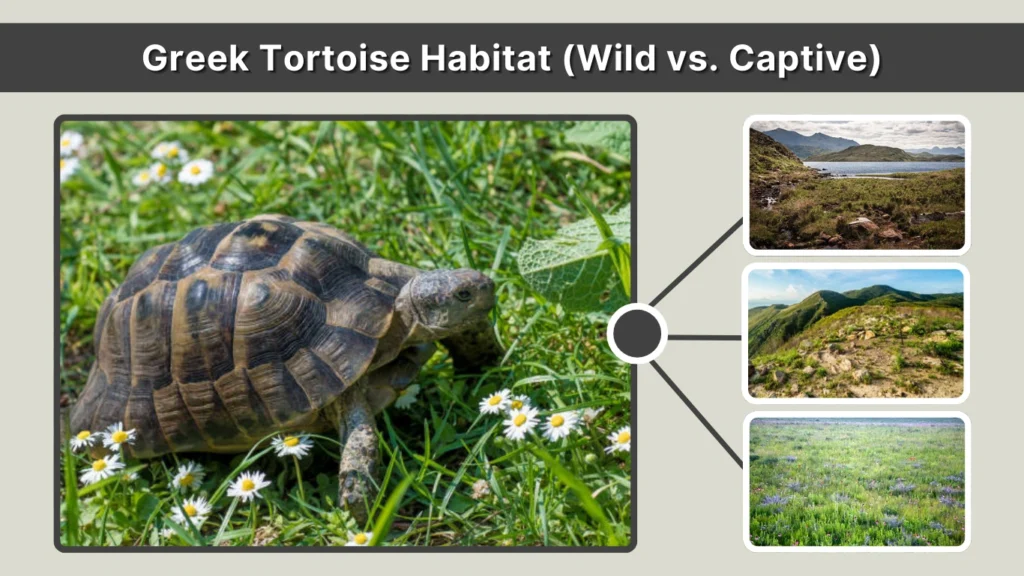 Greek Tortoise Habitat (Wild vs. Captive)